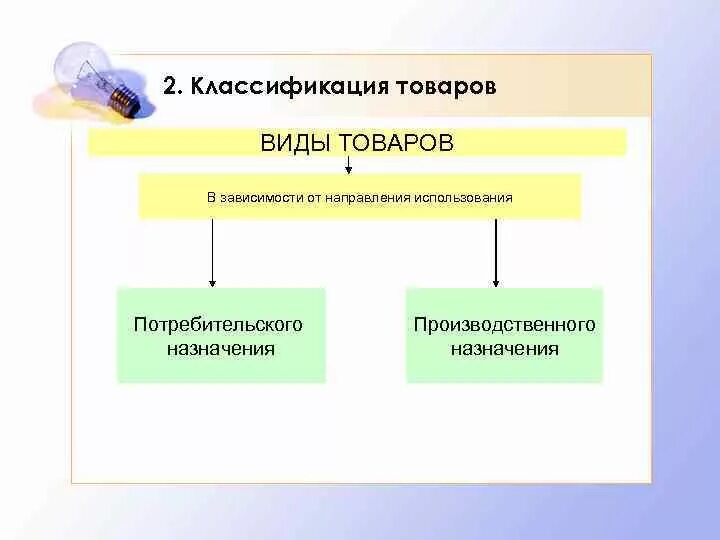 2. Классификация товаров

ВИДЫ ТОВАРОВ

В зависимости от направления использования

Потребительского назначения

Производственного назначения